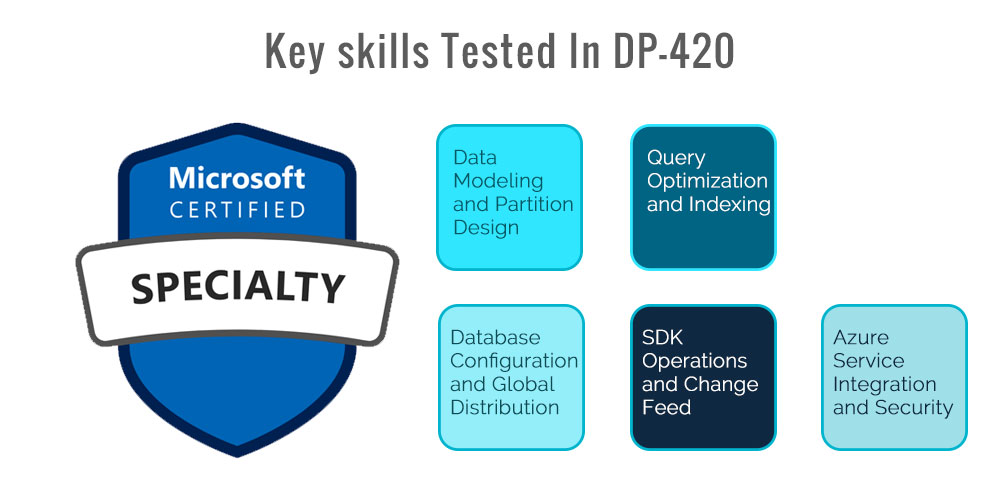 Key skills Tested In DP-420

Microsoft
CERTIFIED
SPECIALTY

Data Modeling and Partition Design

Query Optimization and Indexing

Database Configuration and Global Distribution

SDK Operations and Change Feed

Azure Service Integration and Security